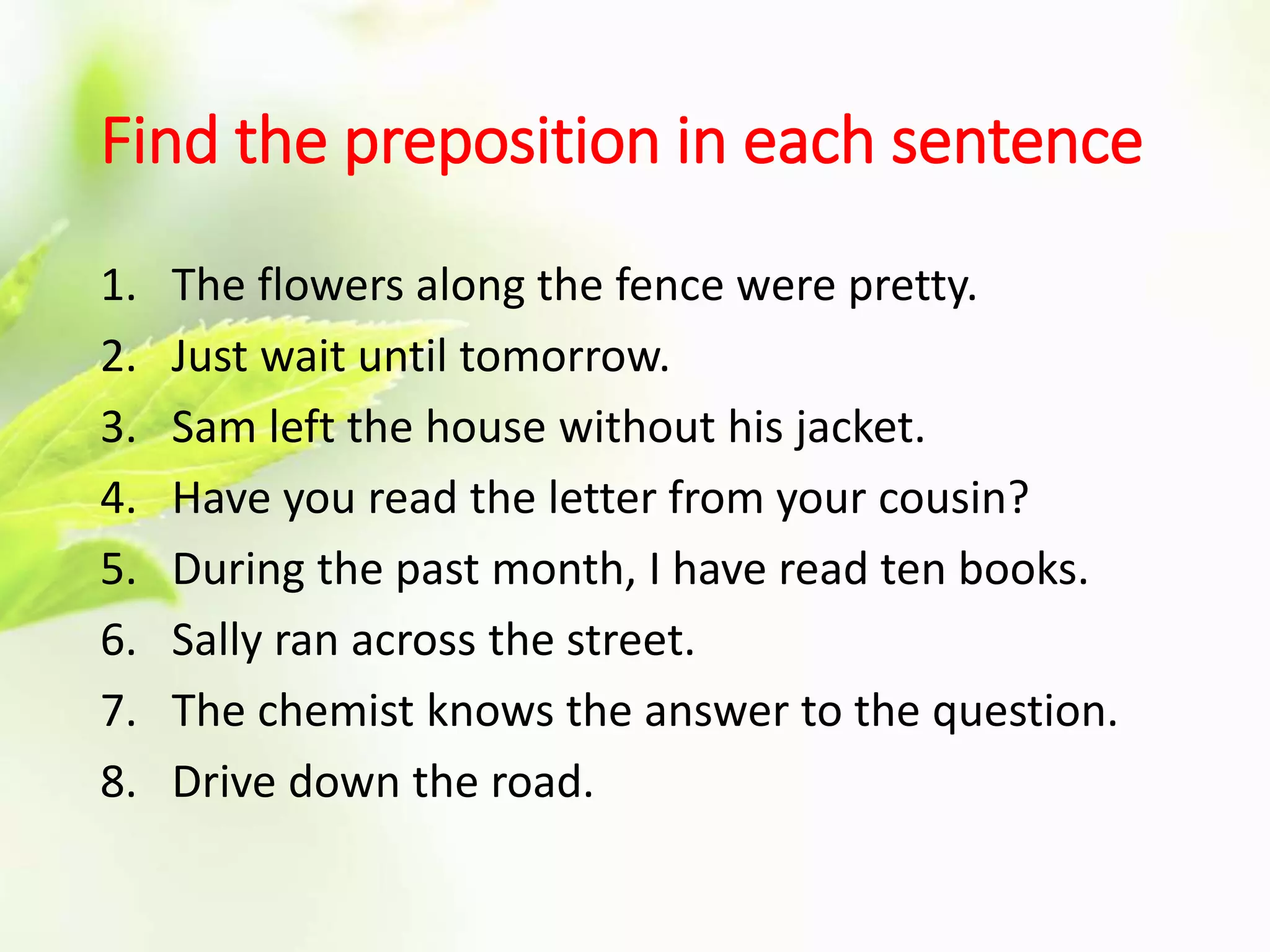 Find the preposition in each sentence

1. The flowers along the fence were pretty.
2. Just wait until tomorrow.
3. Sam left the house without his jacket.
4. Have you read the letter from your cousin?
5. During the past month, I have read ten books.
6. Sally ran across the street.
7. The chemist knows the answer to the question.
8. Drive down the road.